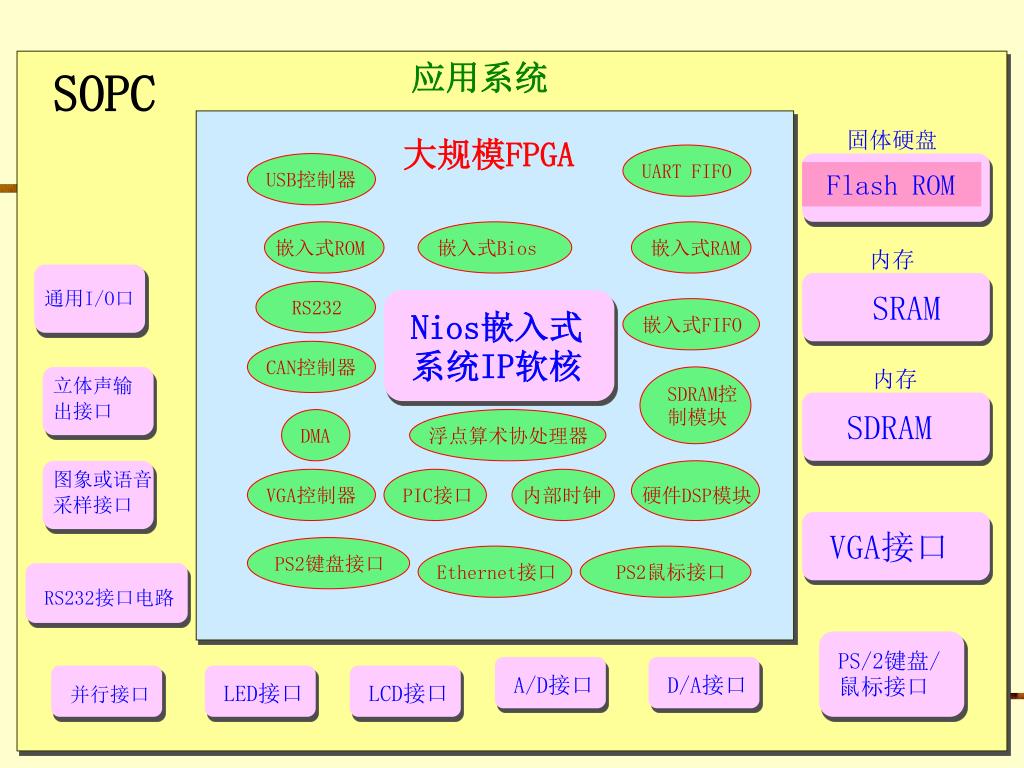 SOPC

应用系统

大规模FPGA

USB控制器

UART FIFO

嵌入式ROM

嵌入式Bios

嵌入式RAM

RS232

Nios嵌入式系统IP软核

嵌入式FIFO

CAN控制器

SDRAM控制模块

DMA

浮点算术协处理器

VGA控制器

PIC接口

内部时钟

硬件DSP模块

PS2键盘接口

Ethernet接口

PS2鼠标接口

通用I/O口

立体声输出接口

图象或语音采样接口

RS232接口电路

固体硬盘

Flash ROM

内存

SRAM

内存

SDRAM

VGA接口

PS/2键盘/鼠标接口

并行接口

LED接口

LCD接口

A/D接口

D/A接口